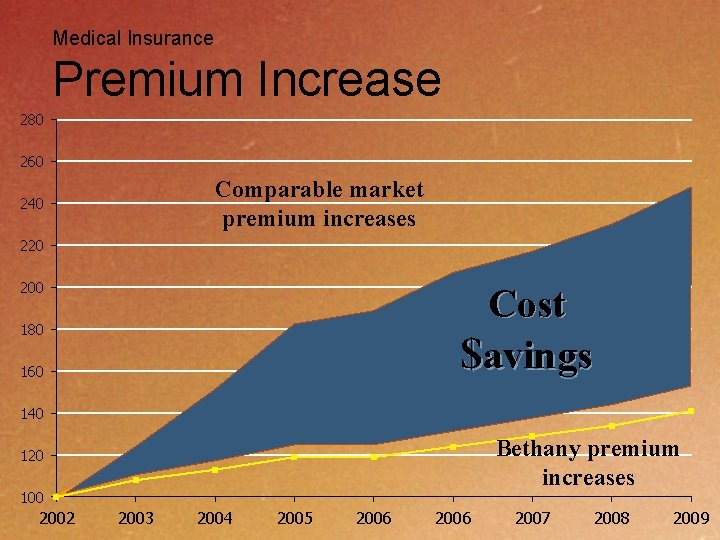 Medical Insurance

Premium Increase

280
260
240
220
200
180
160
140
120
100

Comparable market premium increases

Cost $avings

Bethany premium increases

2002 2003 2004 2005 2006 2006 2007 2008 2009